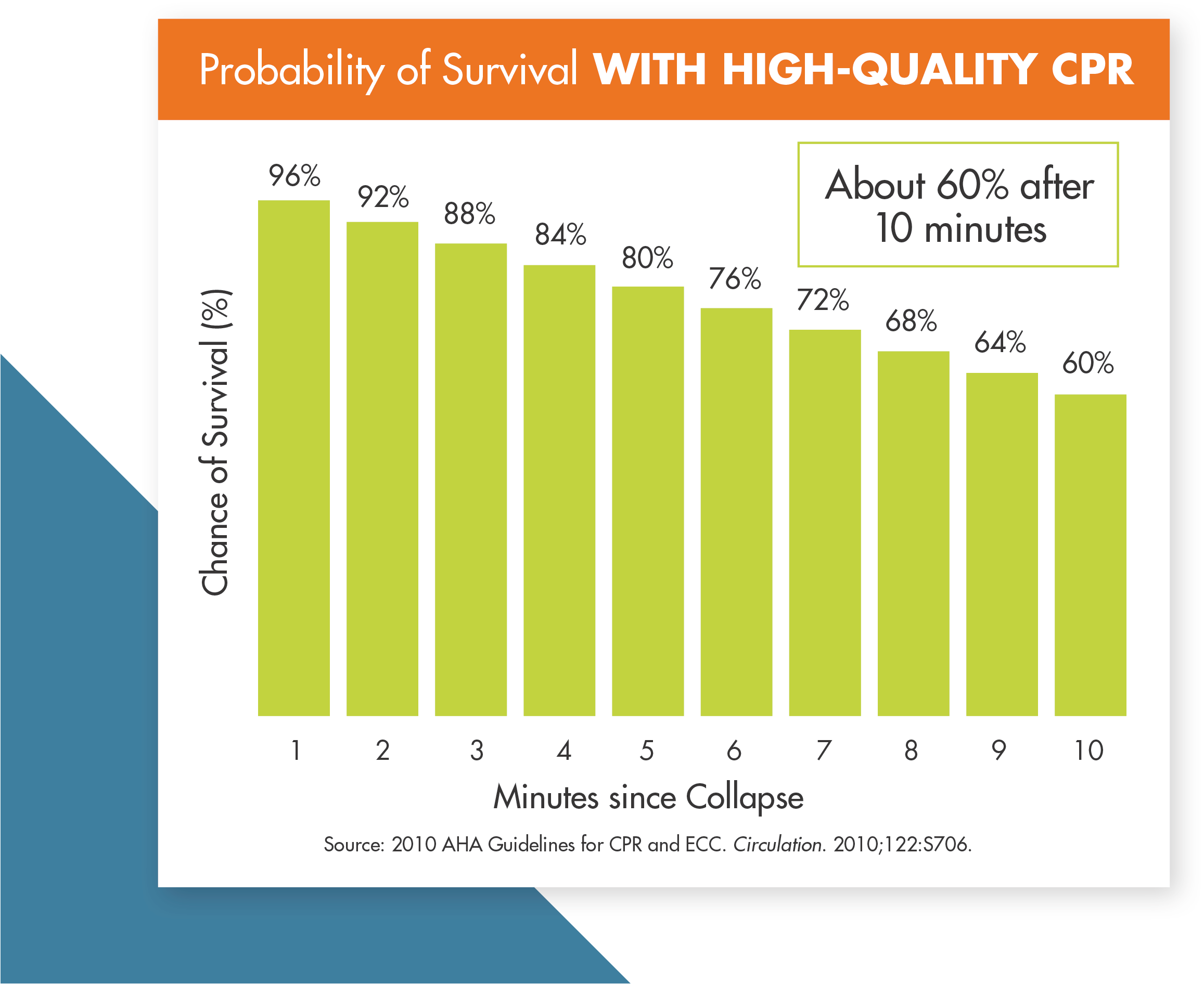 Probability of Survival WITH HIGH-QUALITY CPR

About 60% after 10 minutes

Chance of Survival (%)

96%
92%
88%
84%
80%
76%
72%
68%
64%
60%

1
2
3
4
5
6
7
8
9
10

Minutes since Collapse

Source: 2010 AHA Guidelines for CPR and ECC. Circulation. 2010;122:S706.